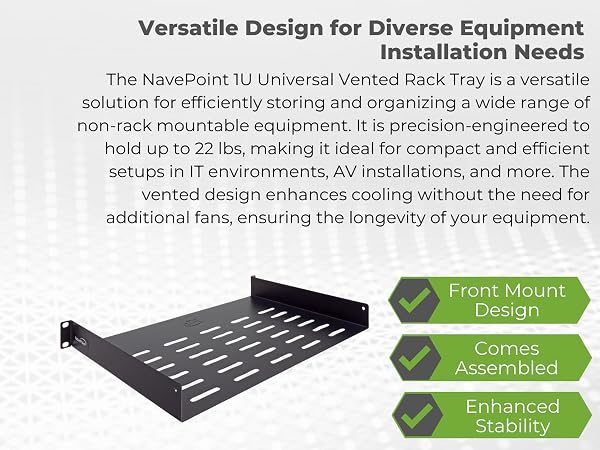 Versatile Design for Diverse Equipment Installation Needs

The NavePoint 1U Universal Vented Rack Tray is a versatile solution for efficiently storing and organizing a wide range of non-rack mountable equipment. It is precision-engineered to hold up to 22 lbs, making it ideal for compact and efficient setups in IT environments, AV installations, and more. The vented design enhances cooling without the need for additional fans, ensuring the longevity of your equipment.

Front Mount Design

Comes Assembled

Enhanced Stability